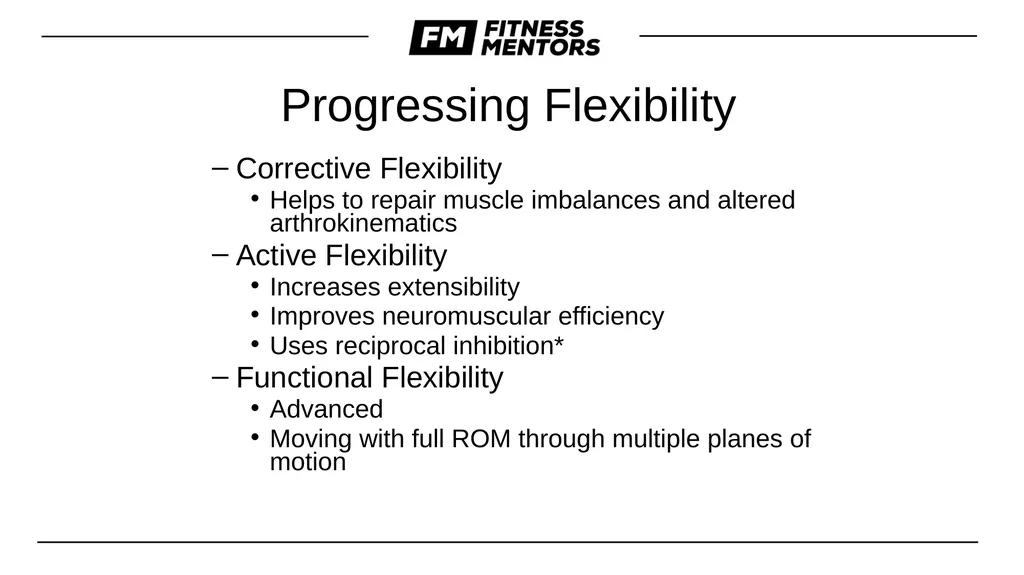 FM FITNESS MENTORS

Progressing Flexibility

– Corrective Flexibility
• Helps to repair muscle imbalances and altered arthrokinematics
– Active Flexibility
• Increases extensibility
• Improves neuromuscular efficiency
• Uses reciprocal inhibition*
– Functional Flexibility
• Advanced
• Moving with full ROM through multiple planes of motion